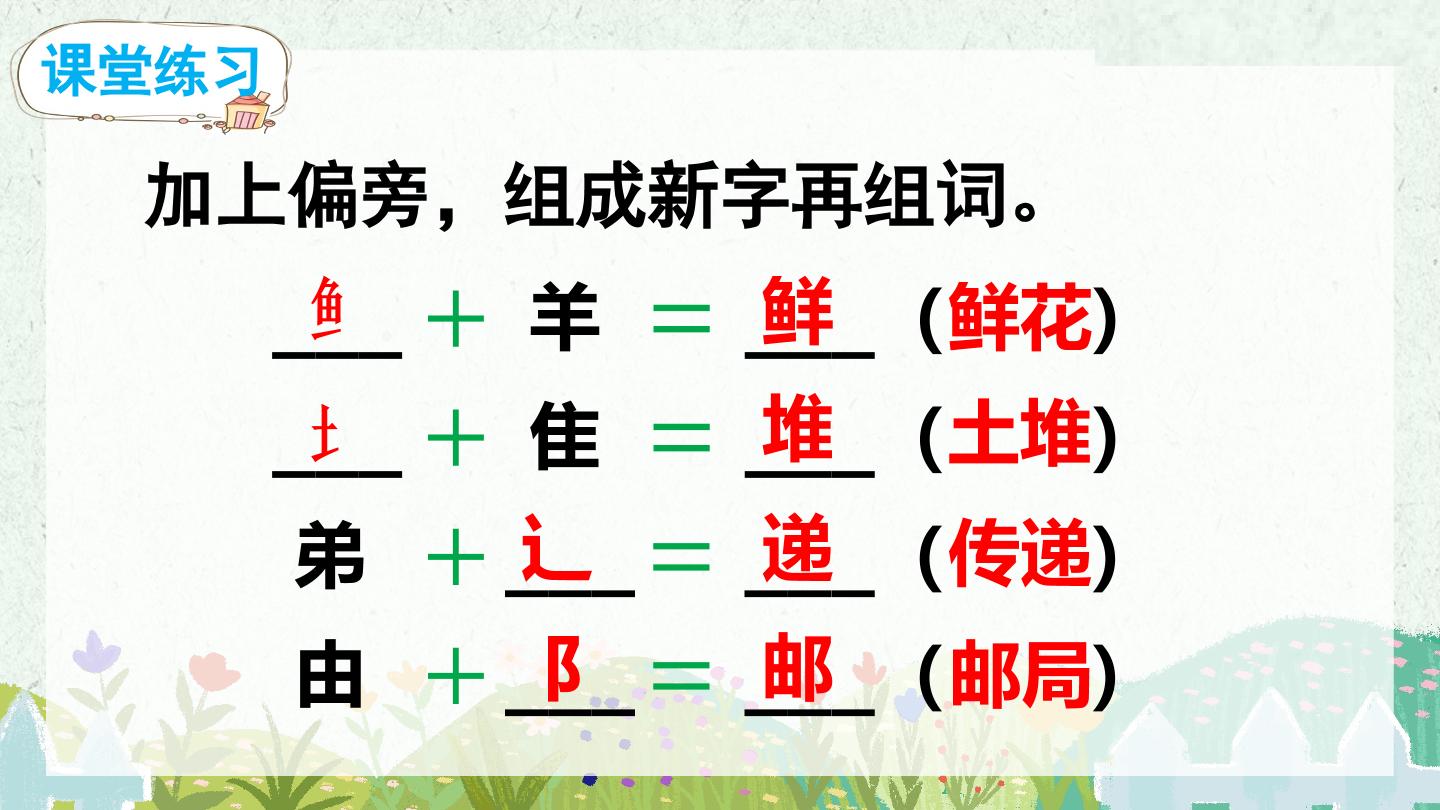 课堂练习

加上偏旁，组成新字再组词。

鱼 ＋ 羊 ＝ 鲜 （鲜花）
土 ＋ 隹 ＝ 堆 （土堆）
弟 ＋ 辶 ＝ 递 （传递）
由 ＋ 阝 ＝ 邮 （邮局）